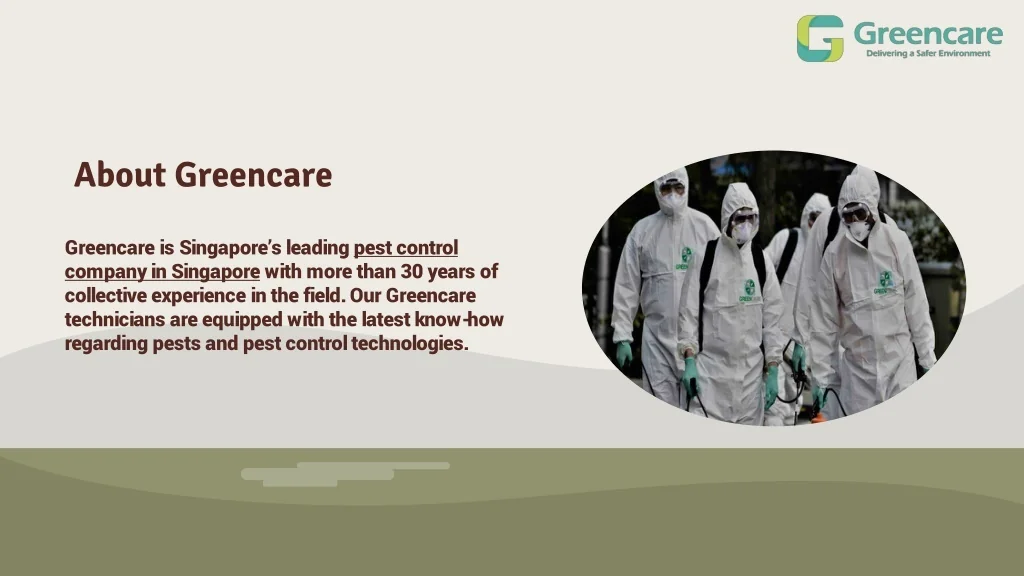 Greencare
Delivering a Safer Environment

About Greencare

Greencare is Singapore's leading pest control company in Singapore with more than 30 years of collective experience in the field. Our Greencare technicians are equipped with the latest know-how regarding pests and pest control technologies.